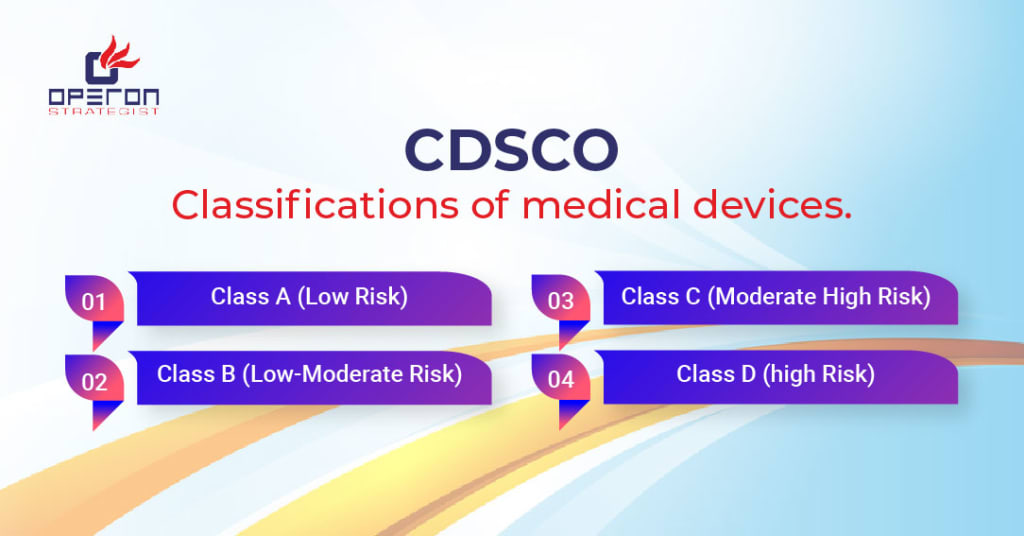 OPERON
STRATEGIST

CDSCO
Classifications of medical devices.

01 Class A (Low Risk)

02 Class B (Low-Moderate Risk)

03 Class C (Moderate High Risk)

04 Class D (high Risk)